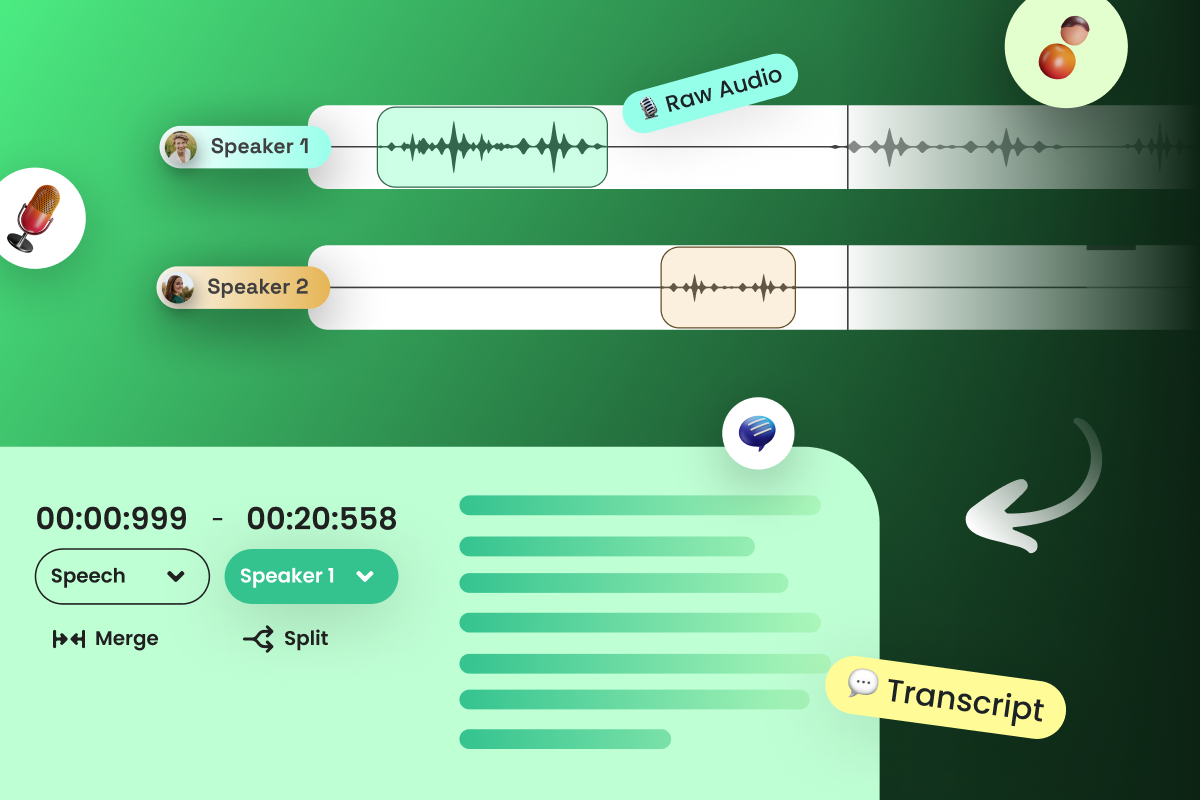 Raw Audio

Speaker 1

Speaker 2

00:00:999 - 00:20:558

Speech

Speaker 1

Merge

Split

Transcript